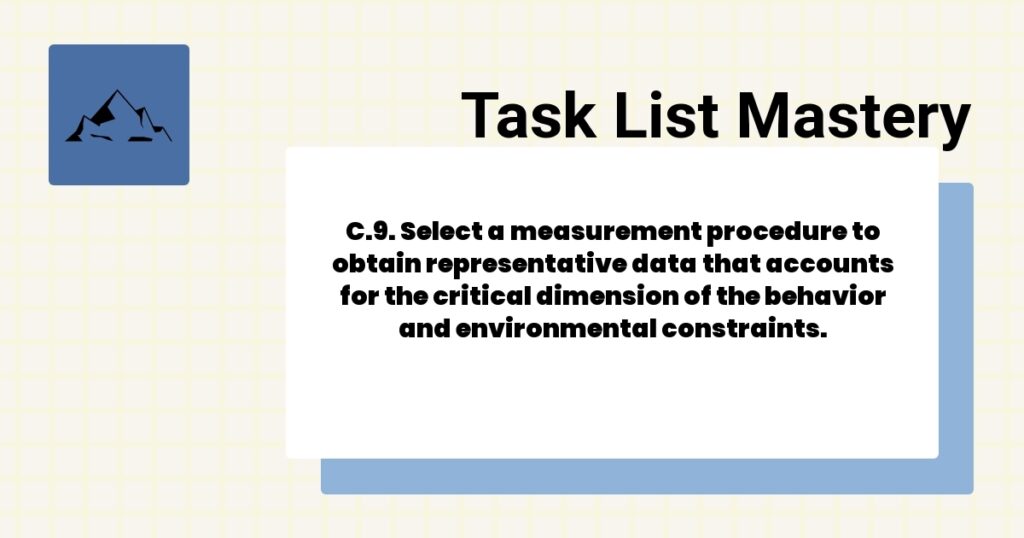 Task List Mastery

C.9. Select a measurement procedure to obtain representative data that accounts for the critical dimension of the behavior and environmental constraints.